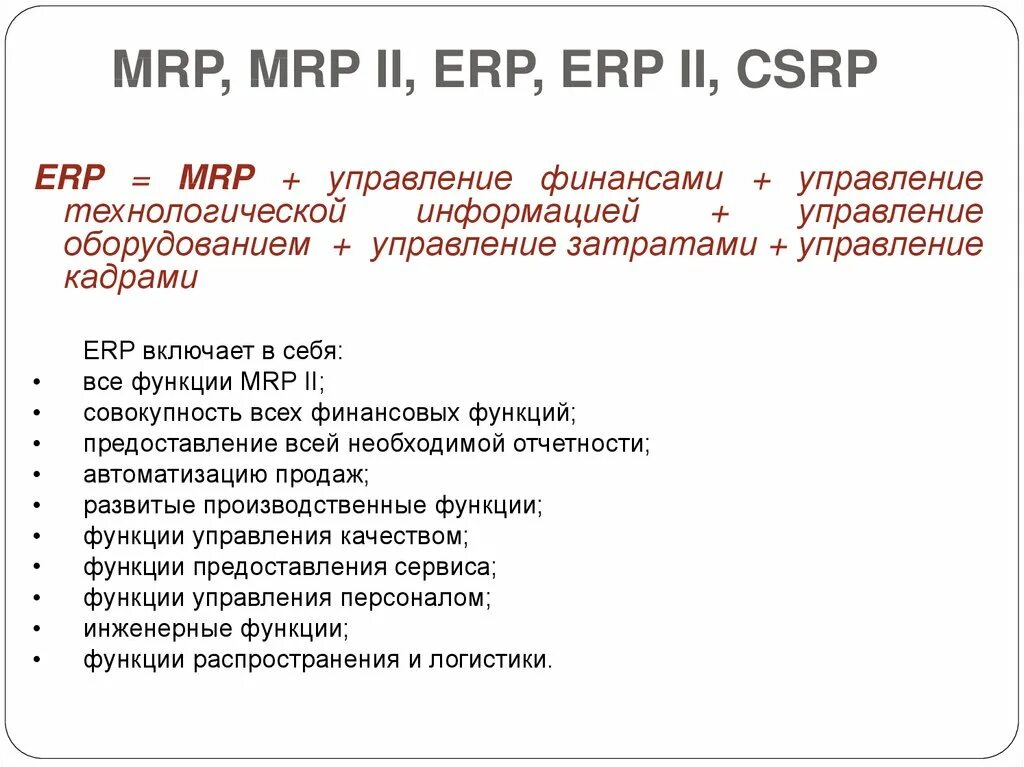 MRP, MRP II, ERP, ERP II, CSRP

ERP = MRP + управление финансами + управление технологической информацией + управление оборудованием + управление затратами + управление кадрами

ERP включает в себя:
• все функции MRP II;
• совокупность всех финансовых функций;
• предоставление всей необходимой отчетности;
• автоматизацию продаж;
• развитые производственные функции;
• функции управления качеством;
• функции предоставления сервиса;
• функции управления персоналом;
• инженерные функции;
• функции распространения и логистики.